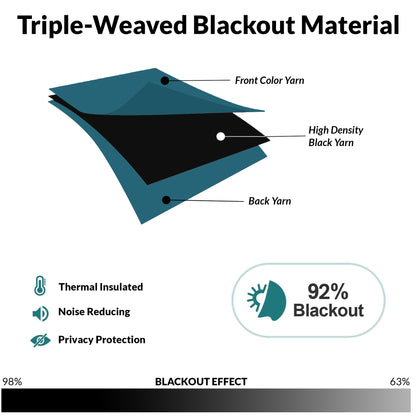 Triple-Weaved Blackout Material

Front Color Yarn

High Density Black Yarn

Back Yarn

Thermal Insulated

Noise Reducing

Privacy Protection

92% Blackout

98%

BLACKOUT EFFECT

63%